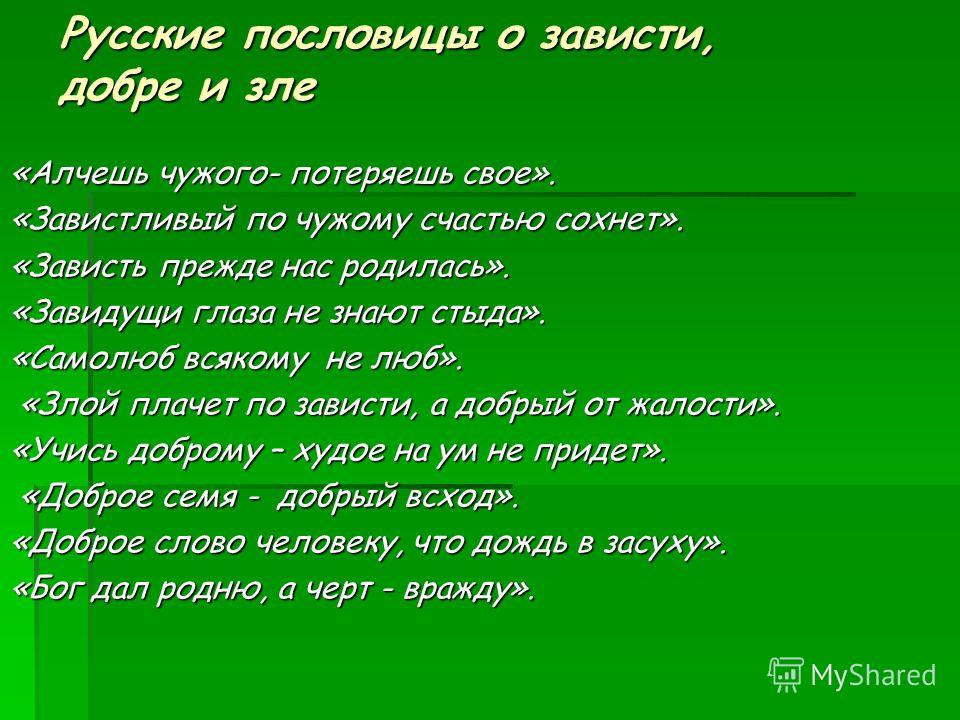 Русские пословицы о зависти, добре и зле

«Алчешь чужого- потеряешь свое».
«Завистливый по чужому счастью сохнет».
«Зависть прежде нас родилась».
«Завидущи глаза не знают стыда».
«Самолюб всякому не люб».
«Злой плачет по зависти, а добрый от жалости».
«Учись доброму – худое на ум не придет».
«Доброе семя - добрый всход».
«Доброе слово человеку, что дождь в засуху».
«Бог дал родню, а черт - вражду».

MyShared